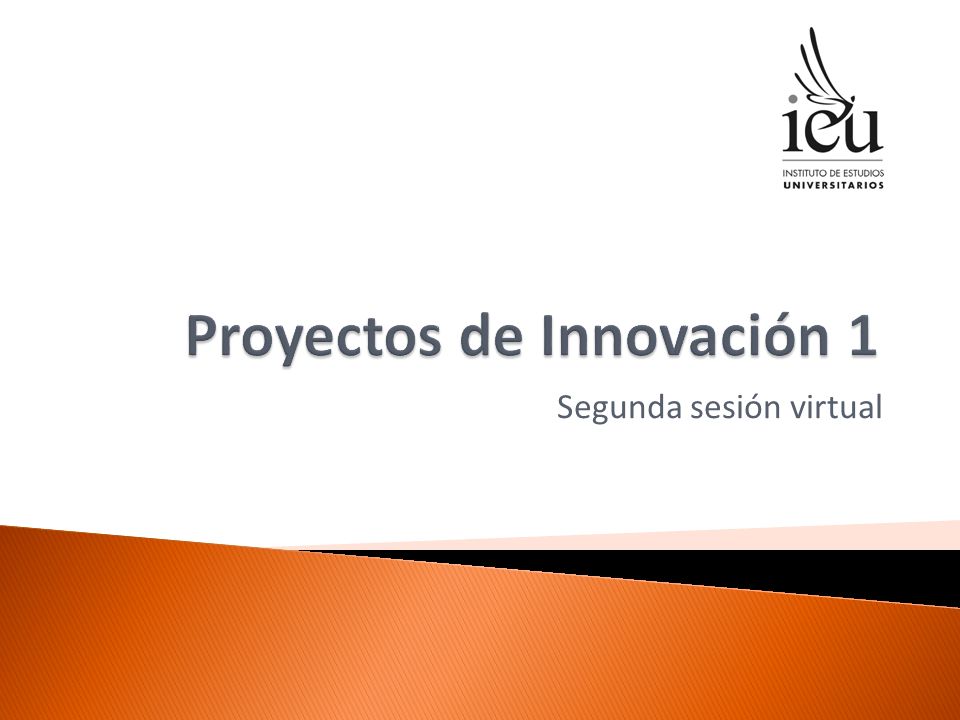 ieu
INSTITUTO DE ESTUDIOS
UNIVERSITARIOS

Proyectos de Innovación 1

Segunda sesión virtual